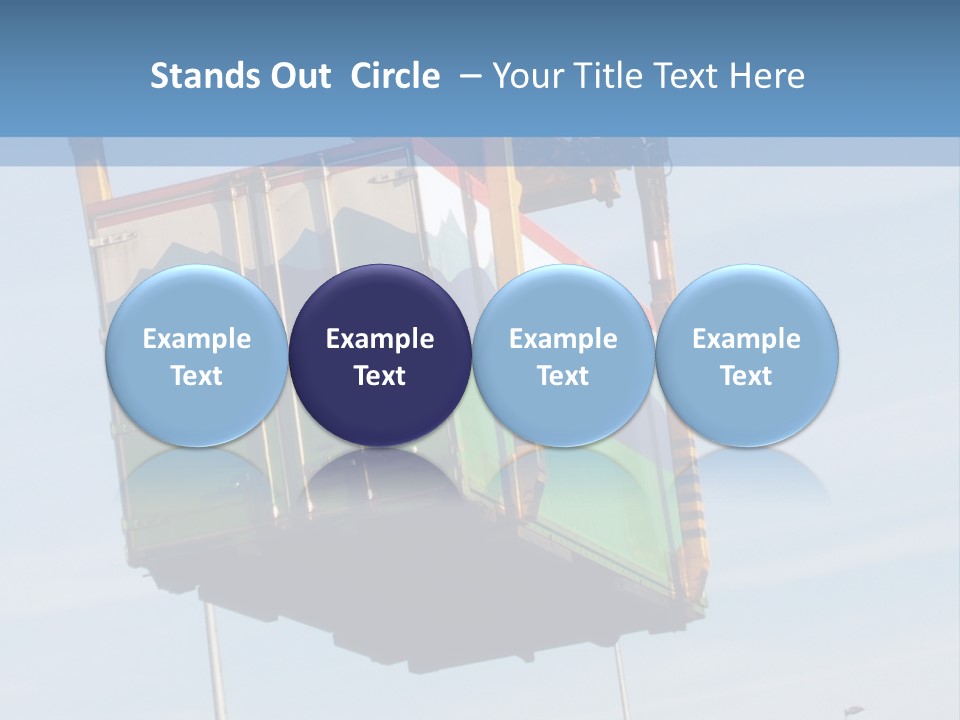 Stands Out Circle – Your Title Text Here

Example Text

Example Text

Example Text

Example Text